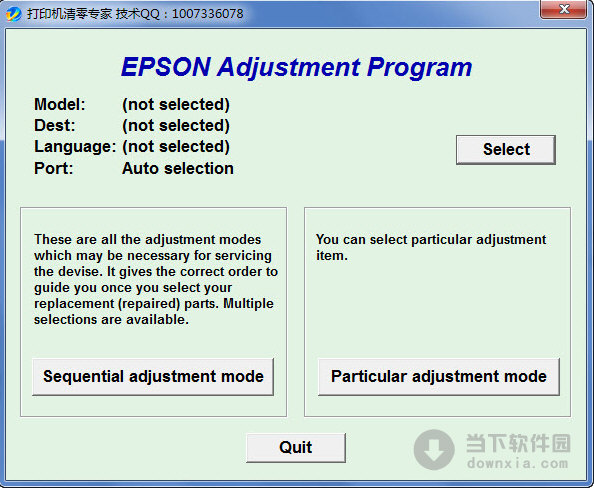 打印机清零专家 技术QQ：1007336078

EPSON Adjustment Program

Model: (not selected)
Dest: (not selected)
Language: (not selected)
Port: Auto selection

Select

These are all the adjustment modes which may be necessary for servicing the devise. It gives the correct order to guide you once you select your replacement (repaired) parts. Multiple selections are available.

Sequential adjustment mode

You can select particular adjustment item.

Particular adjustment mode

Quit

当下软件园
downxia.com